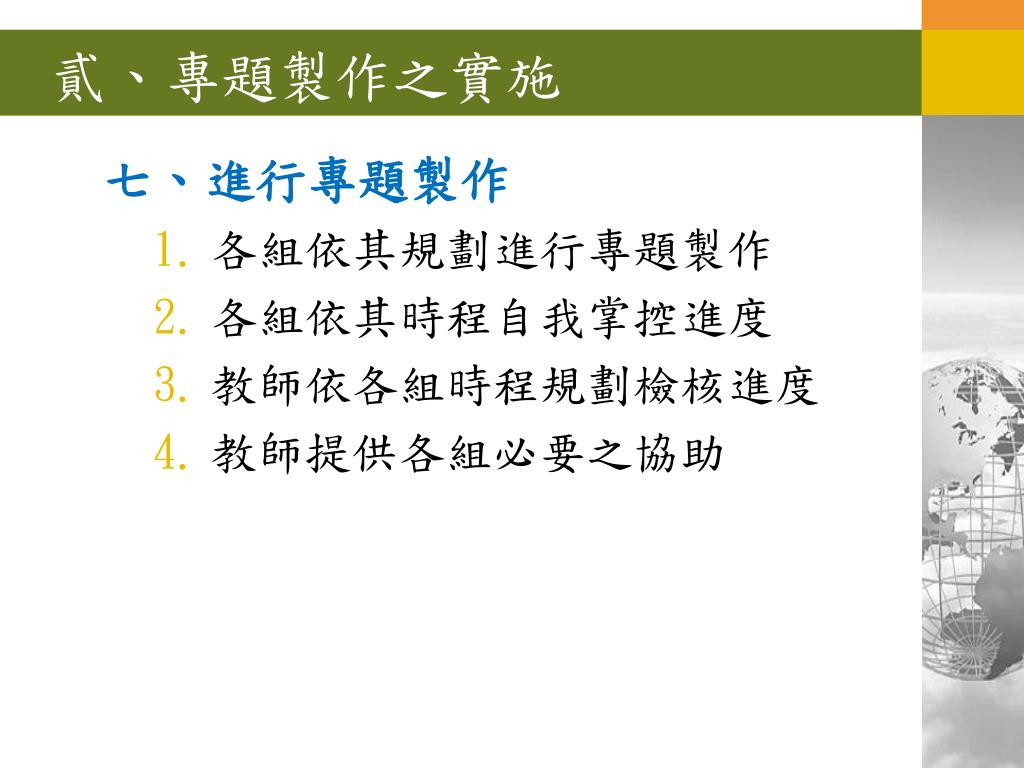 貳、專題製作之實施

七、進行專題製作

1. 各組依其規劃進行專題製作
2. 各組依其時程自我掌控進度
3. 教師依各組時程規劃檢核進度
4. 教師提供各組必要之協助